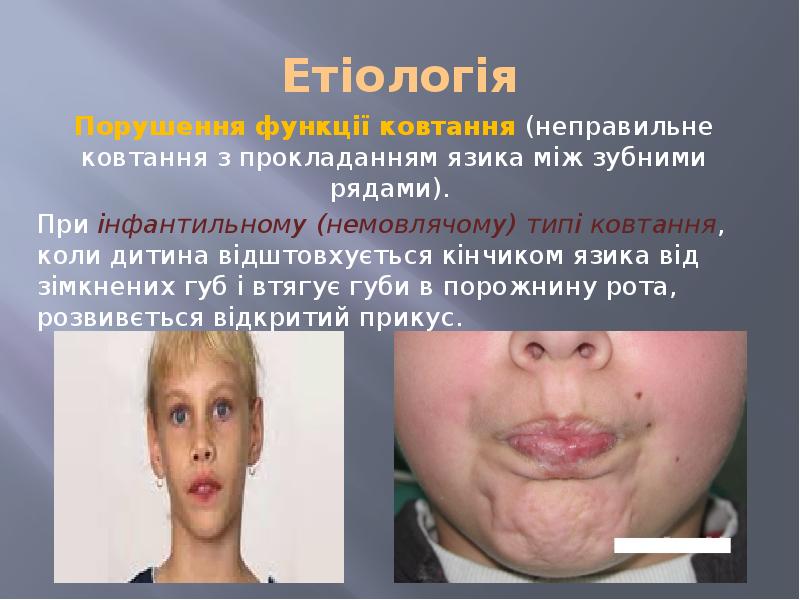 Етіологія

Порушення функції ковтання (неправильне ковтання з прокладанням язика між зубними рядами).

При інфантильному (немовлячому) типі ковтання, коли дитина відштовхується кінчиком язика від зімкнених губ і втягує губи в порожнину рота, розвивється відкритий прикус.